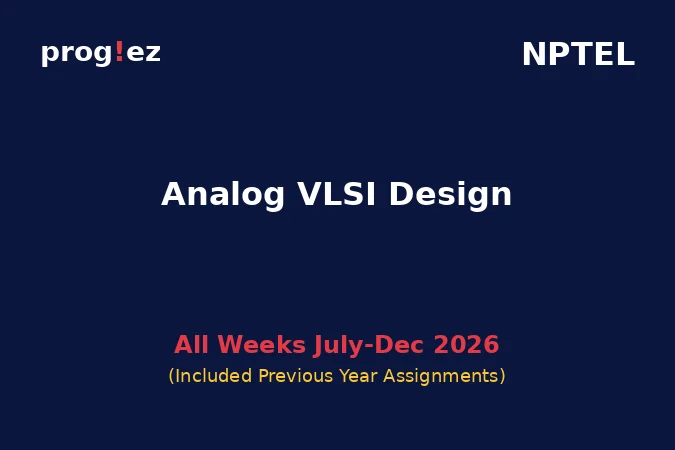 prog!ez

NPTEL

Analog VLSI Design

All Weeks July-Dec 2026

(Included Previous Year Assignments)